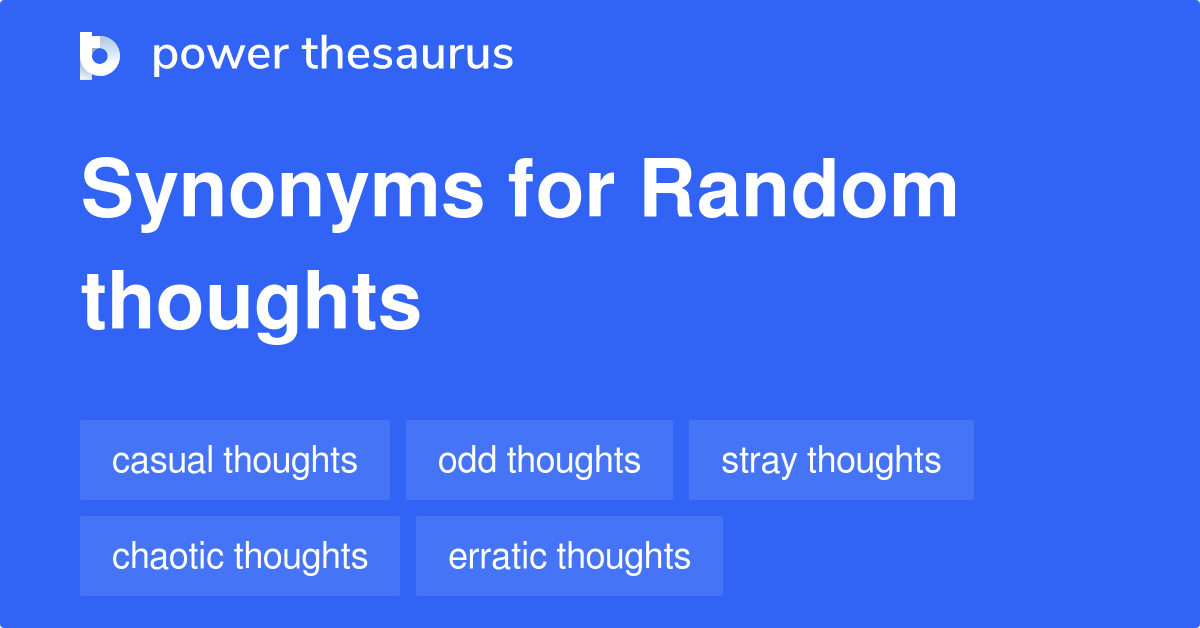 power thesaurus

Synonyms for Random thoughts

casual thoughts
odd thoughts
stray thoughts
chaotic thoughts
erratic thoughts